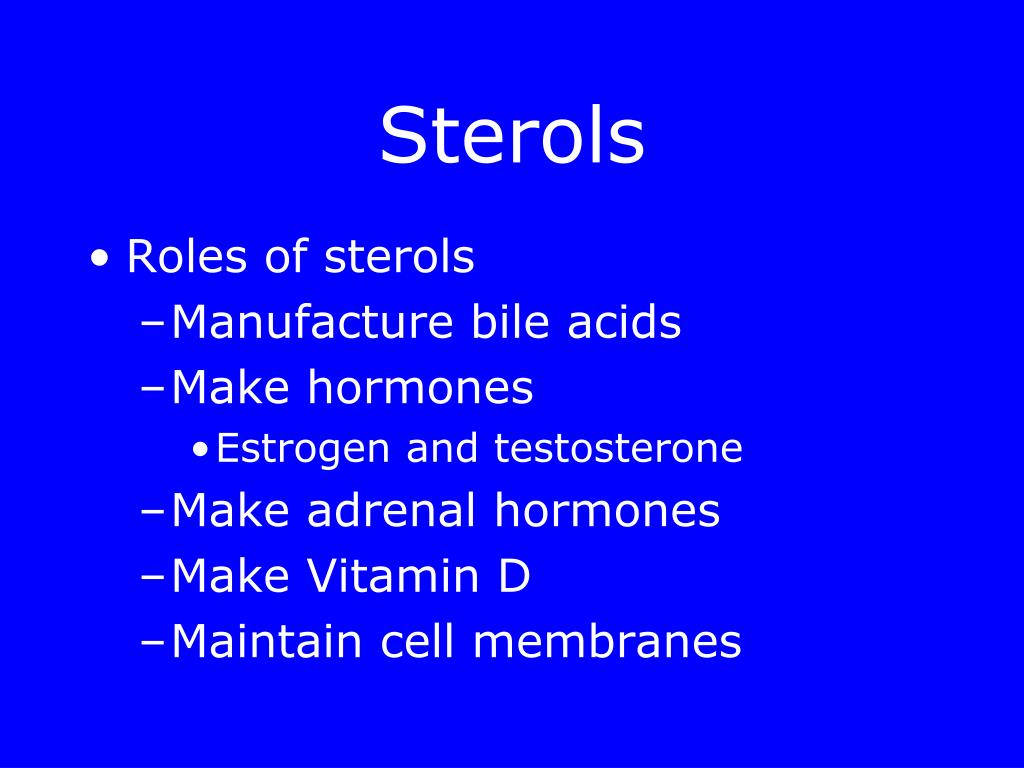 Sterols

• Roles of sterols
 – Manufacture bile acids
 – Make hormones
  • Estrogen and testosterone
 – Make adrenal hormones
 – Make Vitamin D
 – Maintain cell membranes